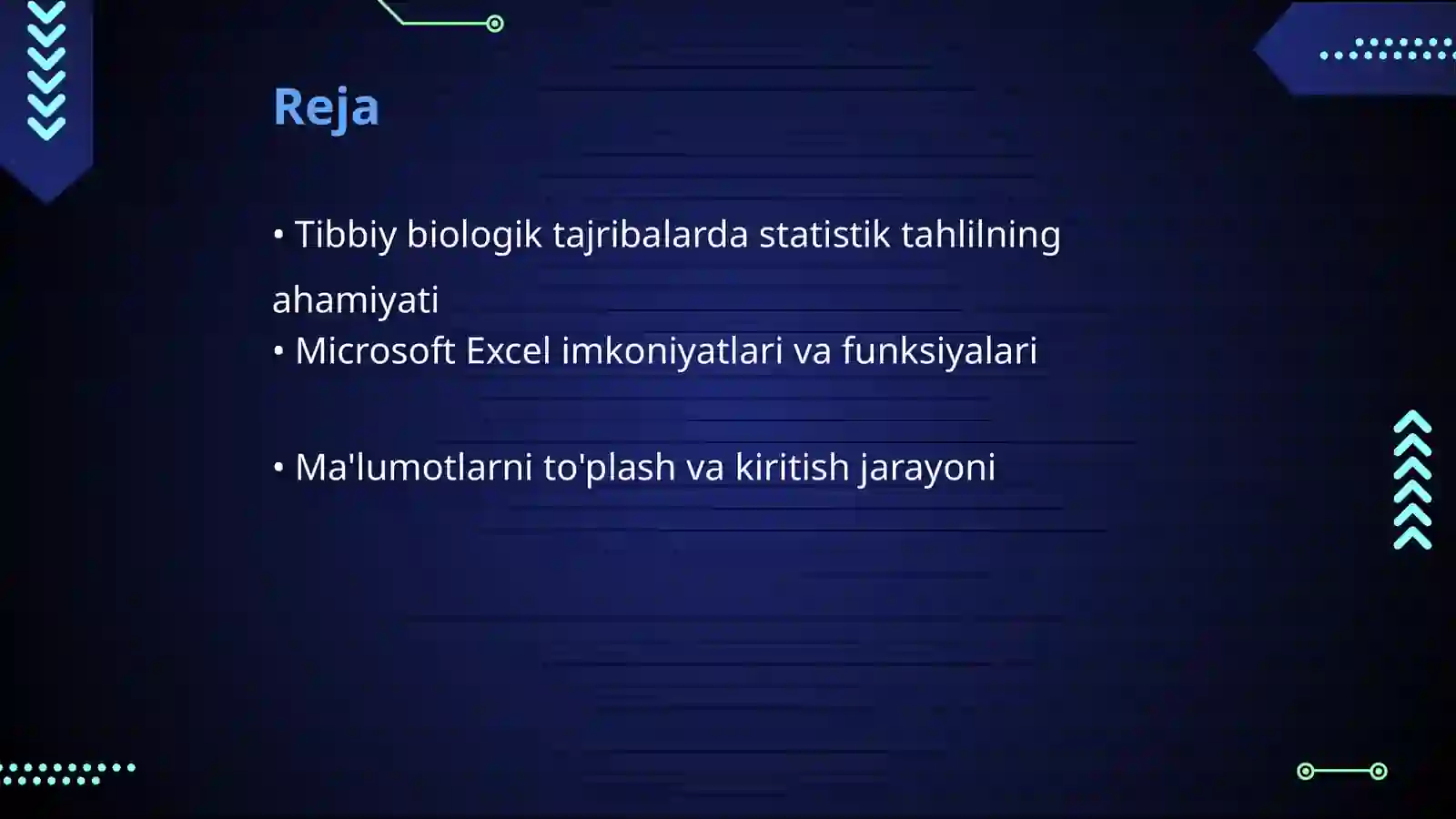 Reja

• Tibbiy biologik tajribalarda statistik tahlilning ahamiyati
• Microsoft Excel imkoniyatlari va funksiyalari

• Ma'lumotlarni to'plash va kiritish jarayoni